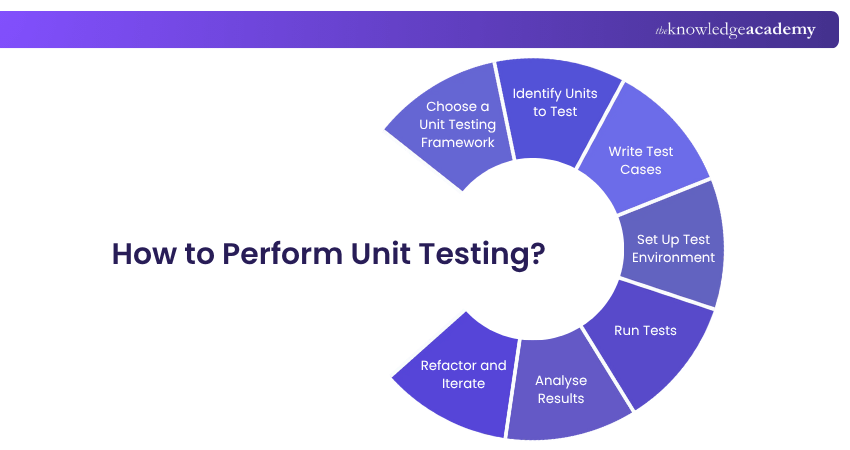 theknowledgeacademy

How to Perform Unit Testing?

Choose a Unit Testing Framework

Identify Units to Test

Write Test Cases

Set Up Test Environment

Run Tests

Analyse Results

Refactor and Iterate